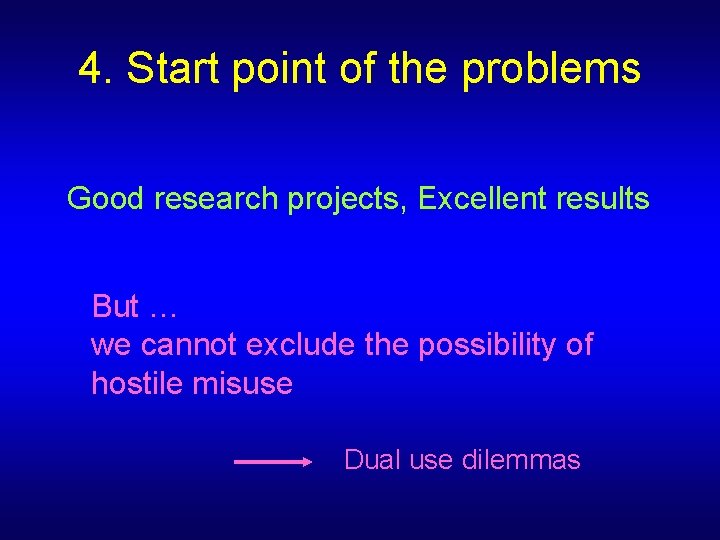 4. Start point of the problems

Good research projects, Excellent results

But …
we cannot exclude the possibility of hostile misuse

Dual use dilemmas